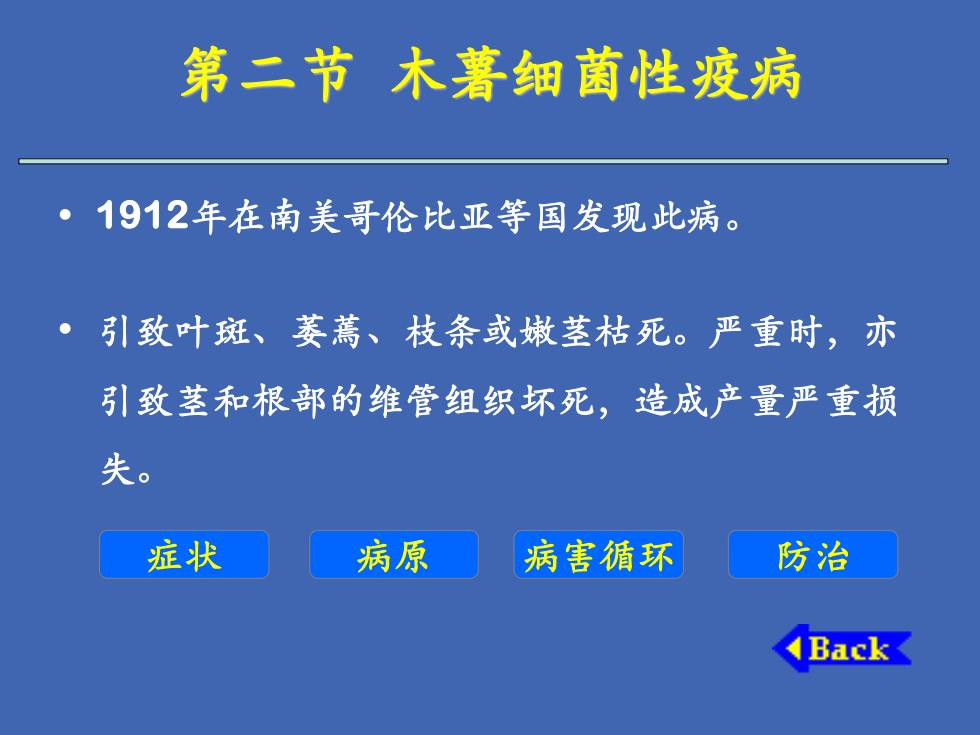 第二节 木薯细菌性疫病

• 1912年在南美哥伦比亚等国发现此病。

• 引致叶斑、萎蔫、枝条或嫩茎枯死。严重时，亦引致茎和根部的维管组织坏死，造成产量严重损失。

症状 病原 病害循环 防治

Back